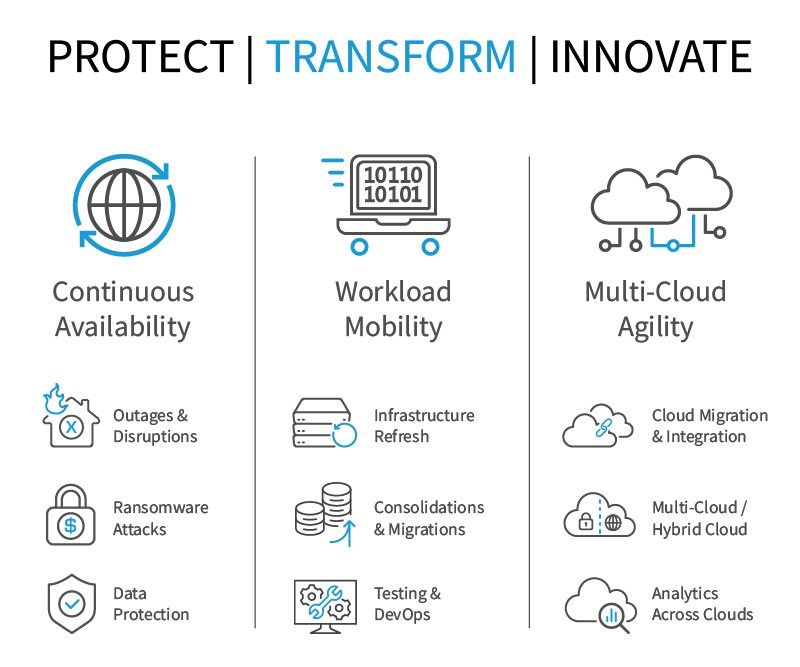 PROTECT | TRANSFORM | INNOVATE

10110
10101

Continuous Availability

Outages & Disruptions

Ransomware Attacks

Data Protection

Workload Mobility

Infrastructure Refresh

Consolidations & Migrations

Testing & DevOps

Multi-Cloud Agility

Cloud Migration & Integration

Multi-Cloud / Hybrid Cloud

Analytics Across Clouds